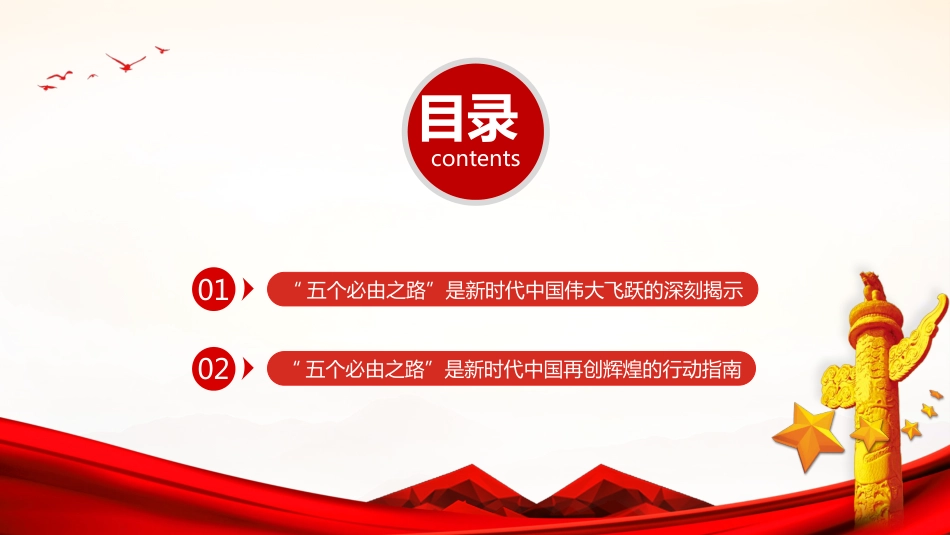 目录
contents

01 “五个必由之路”是新时代中国伟大飞跃的深刻揭示

02 “五个必由之路”是新时代中国再创辉煌的行动指南